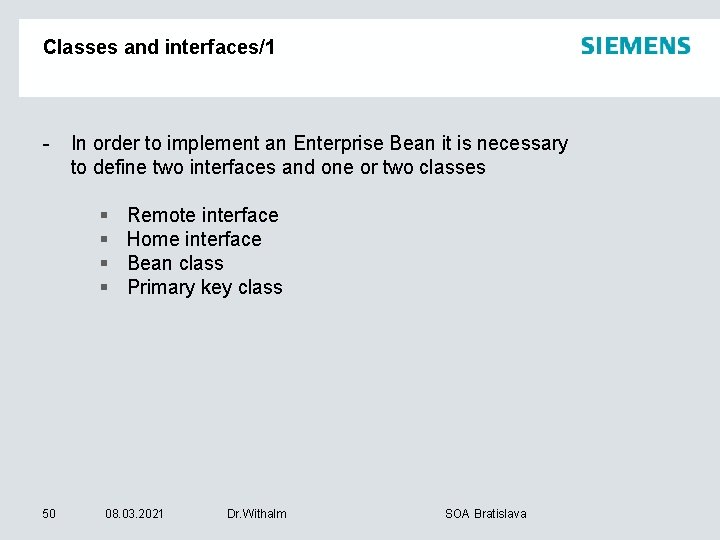 Classes and interfaces/1

SIEMENS

- In order to implement an Enterprise Bean it is necessary to define two interfaces and one or two classes

▪ Remote interface
▪ Home interface
▪ Bean class
▪ Primary key class

50 08.03.2021 Dr.Withalm SOA Bratislava